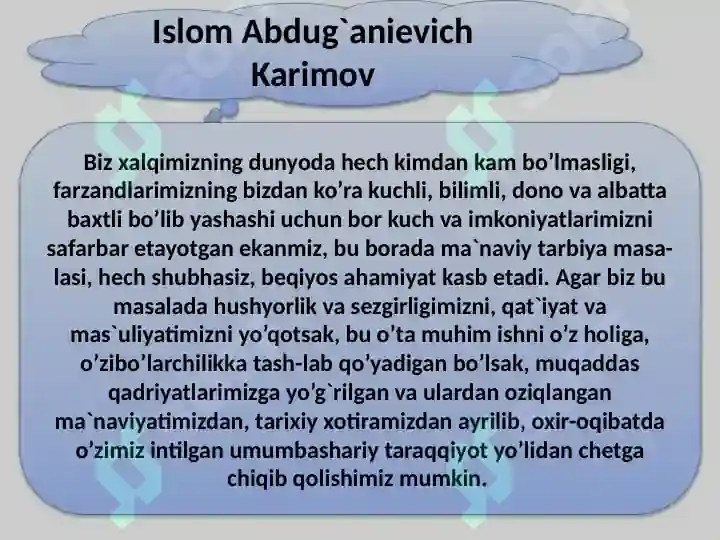 Islom Abdug`anievich Karimov

Biz xalqimizning dunyoda hech kimdan kam bo’lmasligi, farzandlarimizning bizdan ko’ra kuchli, bilimli, dono va albatta baxtli bo’lib yashashi uchun bor kuch va imkoniyatlarimizni safarbar etayotgan ekanmiz, bu borada ma`naviy tarbiya masalasi, hech shubhasiz, beqiyos ahamiyat kasb etadi. Agar biz bu masalada hushyorlik va sezgirligimizni, qat`iyat va mas`uliyatimizni yo’qotsak, bu o’ta muhim ishni o’z holiga, o’zibo’larchilikka tash-lab qo’yadigan bo’lsak, muqaddas qadriyatlarimizga yo’g`rilgan va ulardan oziqlangan ma`naviyatimizdan, tarixiy xotiramizdan ayrilib, oxir-oqibatda o’zimiz intilgan umumbashariy taraqqiyot yo’lidan chetga chiqib qolishimiz mumkin.